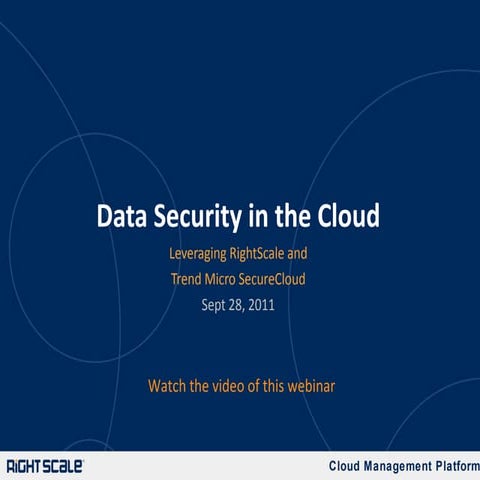 Data Security in the Cloud

Leveraging RightScale and
Trend Micro SecureCloud
Sept 28, 2011

Watch the video of this webinar

RIGHTSCALE

Cloud Management Platform